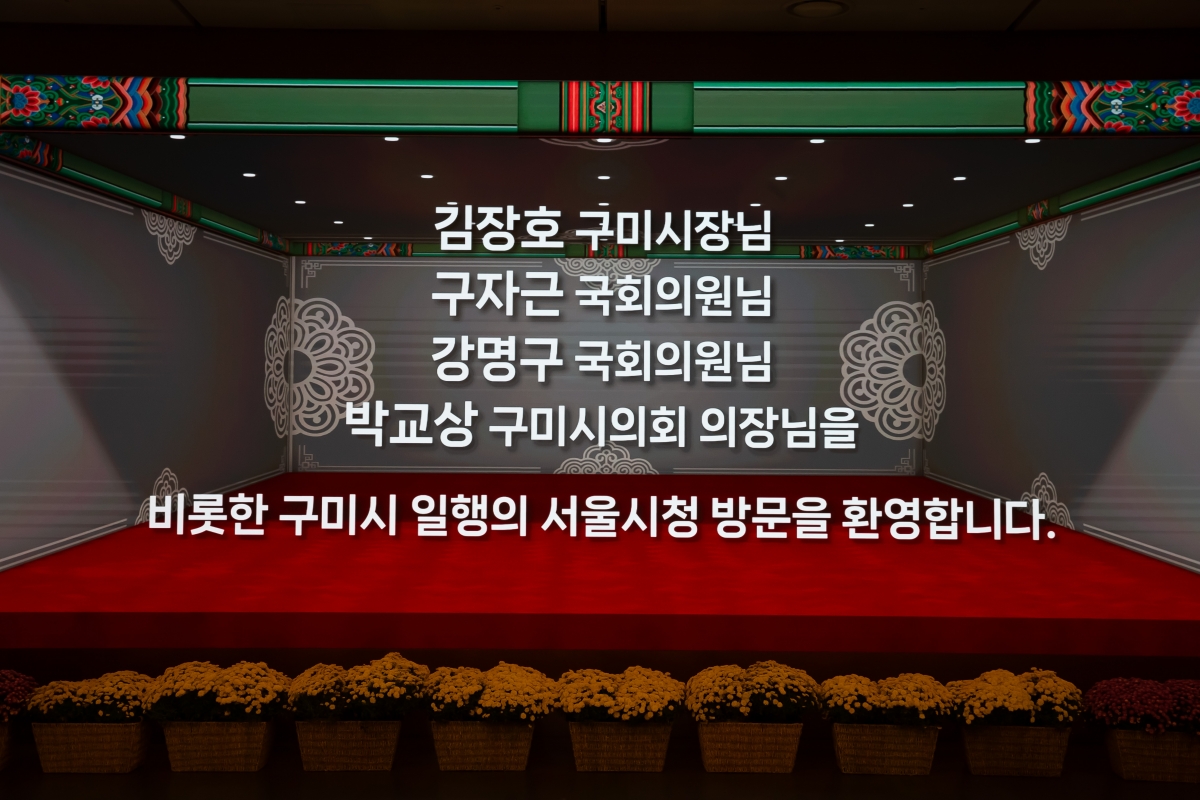 김장호 구미시장님
구자근 국회의원님
강명구 국회의원님
박교상 구미시의회 의장님을

비롯한 구미시 일행의 서울시청 방문을 환영합니다.